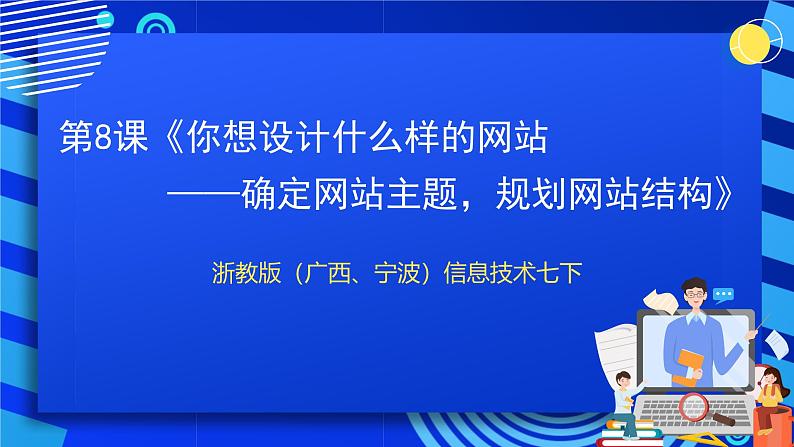 第8课《你想设计什么样的网站

——确定网站主题，规划网站结构》

浙教版（广西、宁波）信息技术七下